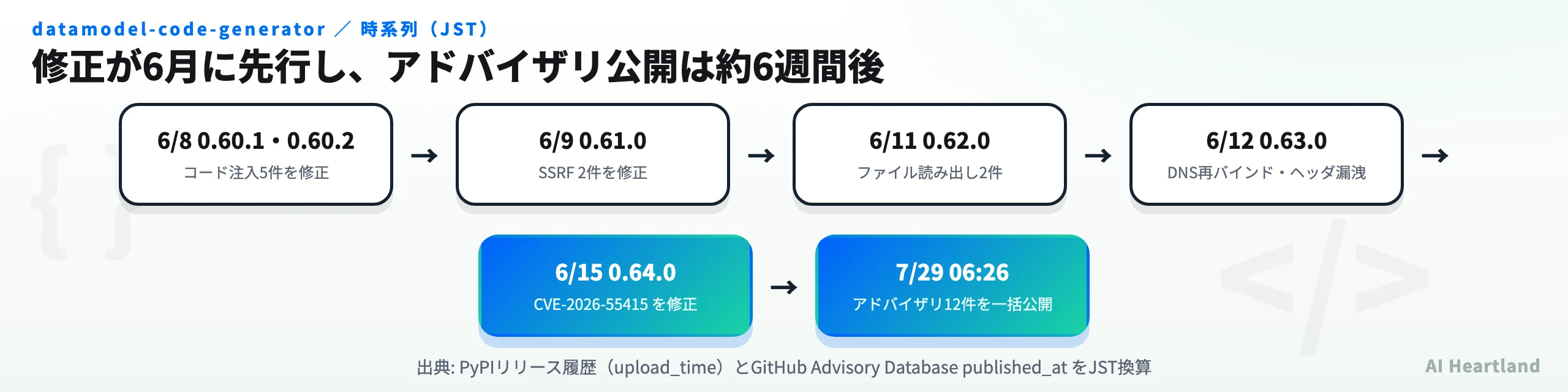 datamodel-code-generator ／ 時系列（JST）

修正が6月に先行し、アドバイザリ公開は約6週間後

6/8 0.60.1・0.60.2
コード注入5件を修正

→

6/9 0.61.0
SSRF 2件を修正

→

6/11 0.62.0
ファイル読み出し2件

→

6/12 0.63.0
DNS再バインド・ヘッダ漏洩

→

6/15 0.64.0
CVE-2026-55415 を修正

→

7/29 06:26
アドバイザリ12件を一括公開

出典: PyPIリリース履歴（upload_time）とGitHub Advisory Database published_at をJST換算

AI Heartland